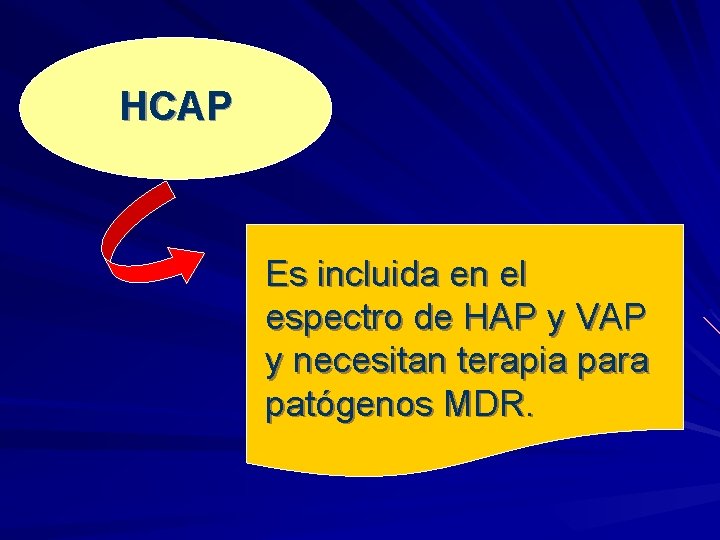 HCAP

Es incluida en el espectro de HAP y VAP y necesitan terapia para patógenos MDR.